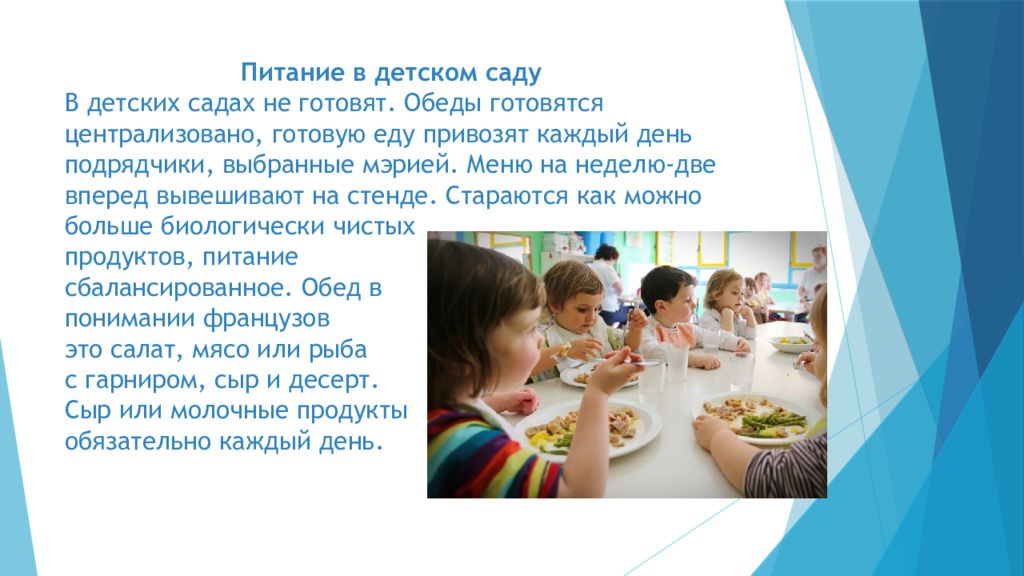 Питание в детском саду

В детских садах не готовят. Обеды готовятся централизовано, готовую еду привозят каждый день подрядчики, выбранные мэрией. Меню на неделю-две вперед вывешивают на стенде. Стараются как можно больше биологически чистых продуктов, питание сбалансированное. Обед в понимании французов это салат, мясо или рыба с гарниром, сыр и десерт. Сыр или молочные продукты обязательно каждый день.